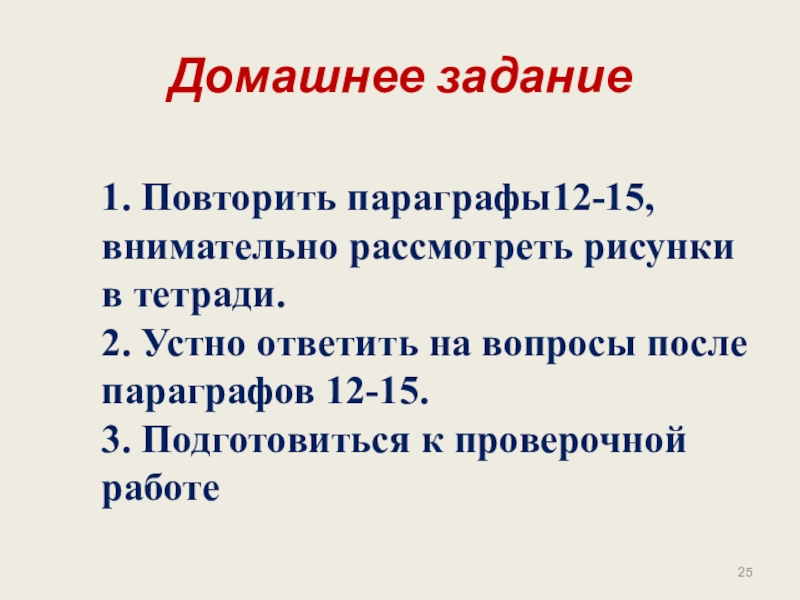 Домашнее задание

1. Повторить параграфы12-15, внимательно рассмотреть рисунки в тетради.
2. Устно ответить на вопросы после параграфов 12-15.
3. Подготовиться к проверочной работе

25